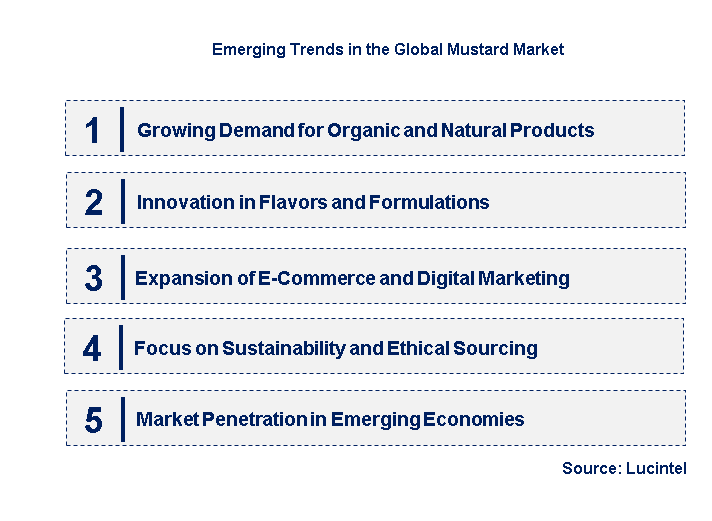 Emerging Trends in the Global Mustard Market

1 Growing Demand for Organic and Natural Products

2 Innovation in Flavors and Formulations

3 Expansion of E-Commerce and Digital Marketing

4 Focus on Sustainability and Ethical Sourcing

5 Market Penetration in Emerging Economies

Source: Lucintel